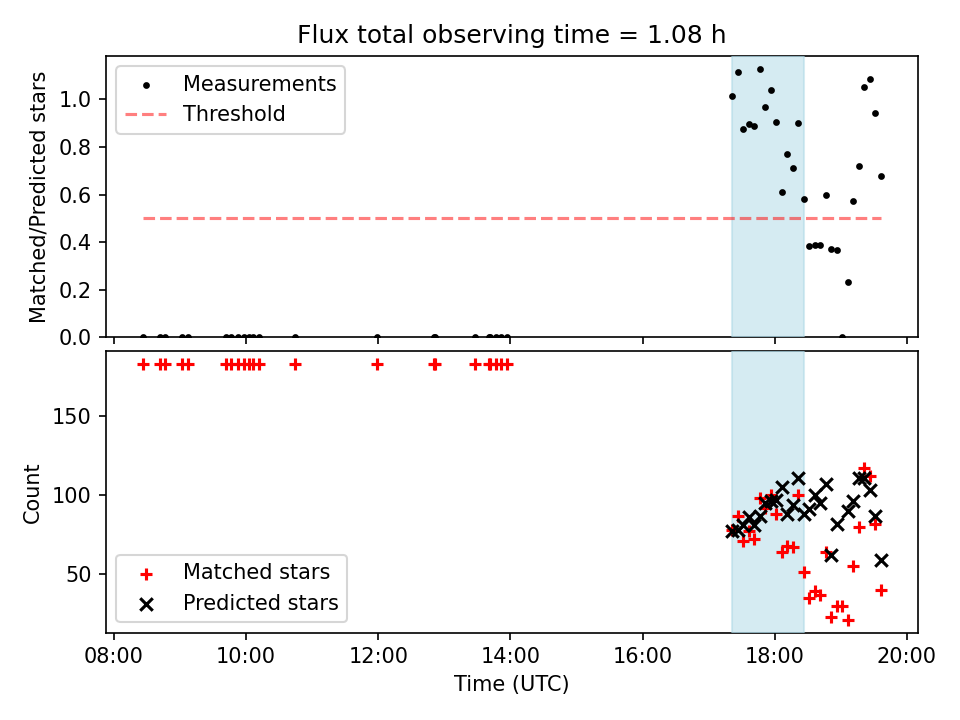 Flux total observing time = 1.08 h

Measurements
Threshold

Matched/Predicted stars

1.0
0.8
0.6
0.4
0.2
0.0

Count

150
100
50

Matched stars
Predicted stars

08:00 10:00 12:00 14:00 16:00 18:00 20:00

Time (UTC)